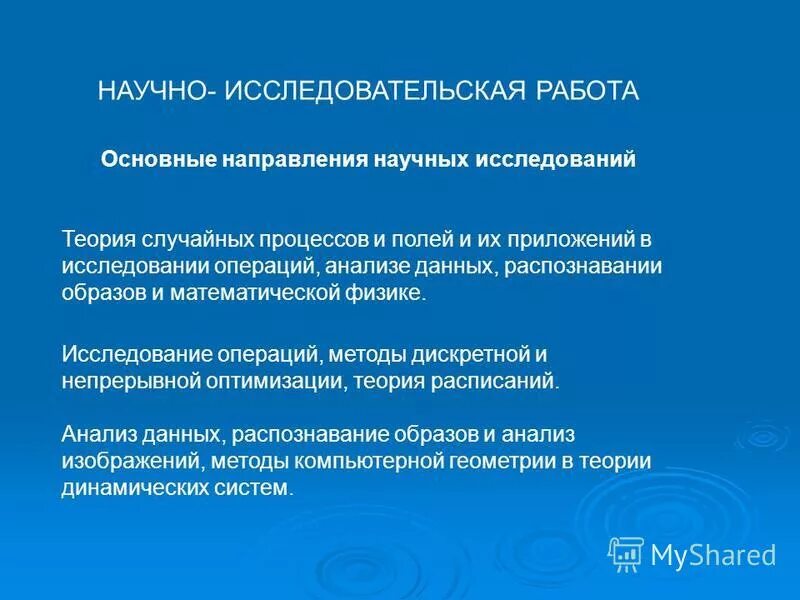 НАУЧНО- ИССЛЕДОВАТЕЛЬСКАЯ РАБОТА

Основные направления научных исследований

Теория случайных процессов и полей и их приложений в исследовании операций, анализе данных, распознавании образов и математической физике.

Исследование операций, методы дискретной и непрерывной оптимизации, теория расписаний.

Анализ данных, распознавание образов и анализ изображений, методы компьютерной геометрии в теории динамических систем.

MyShared